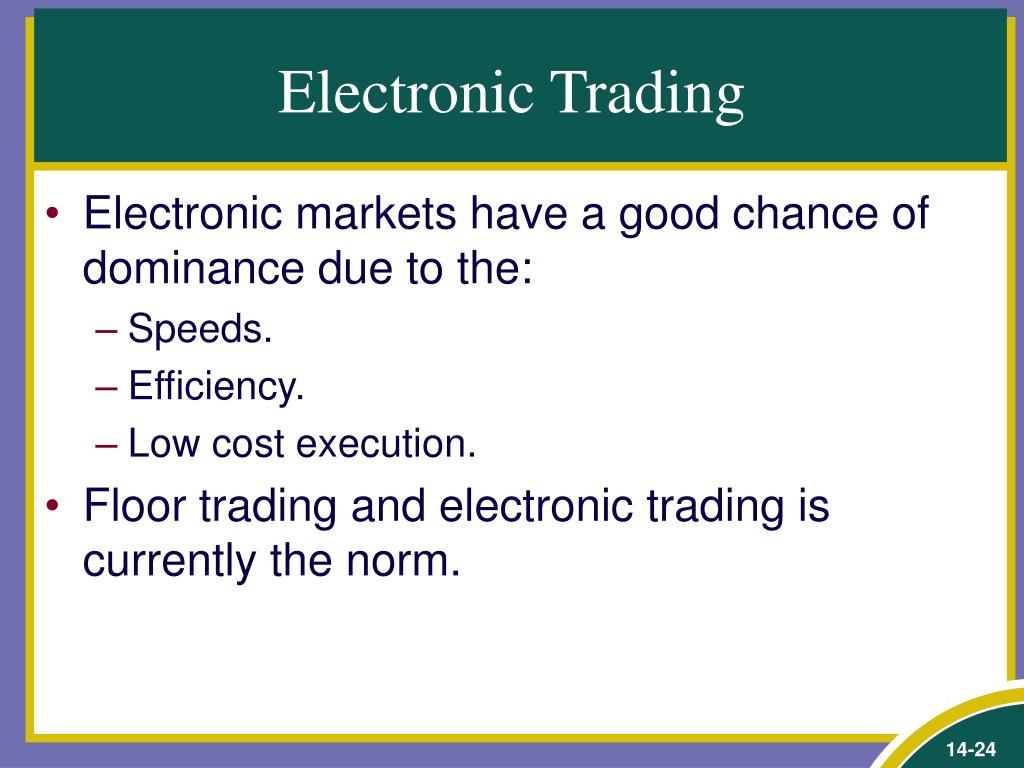 Electronic Trading

• Electronic markets have a good chance of dominance due to the:
– Speeds.
– Efficiency.
– Low cost execution.
• Floor trading and electronic trading is currently the norm.

14-24